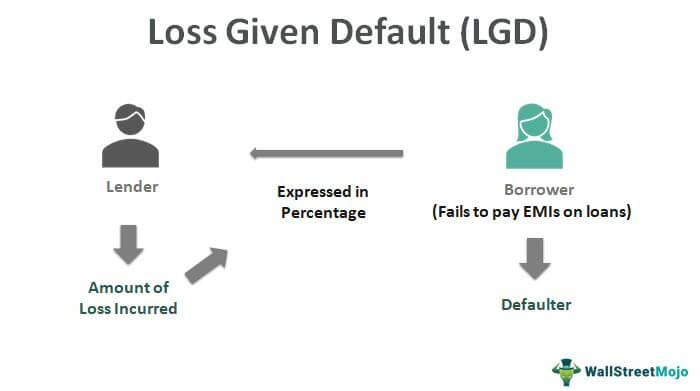 Loss Given Default (LGD)

Lender

Expressed in Percentage

Borrower
(Fails to pay EMIs on loans)

Amount of Loss Incurred

Defaulter

WallStreetMojo